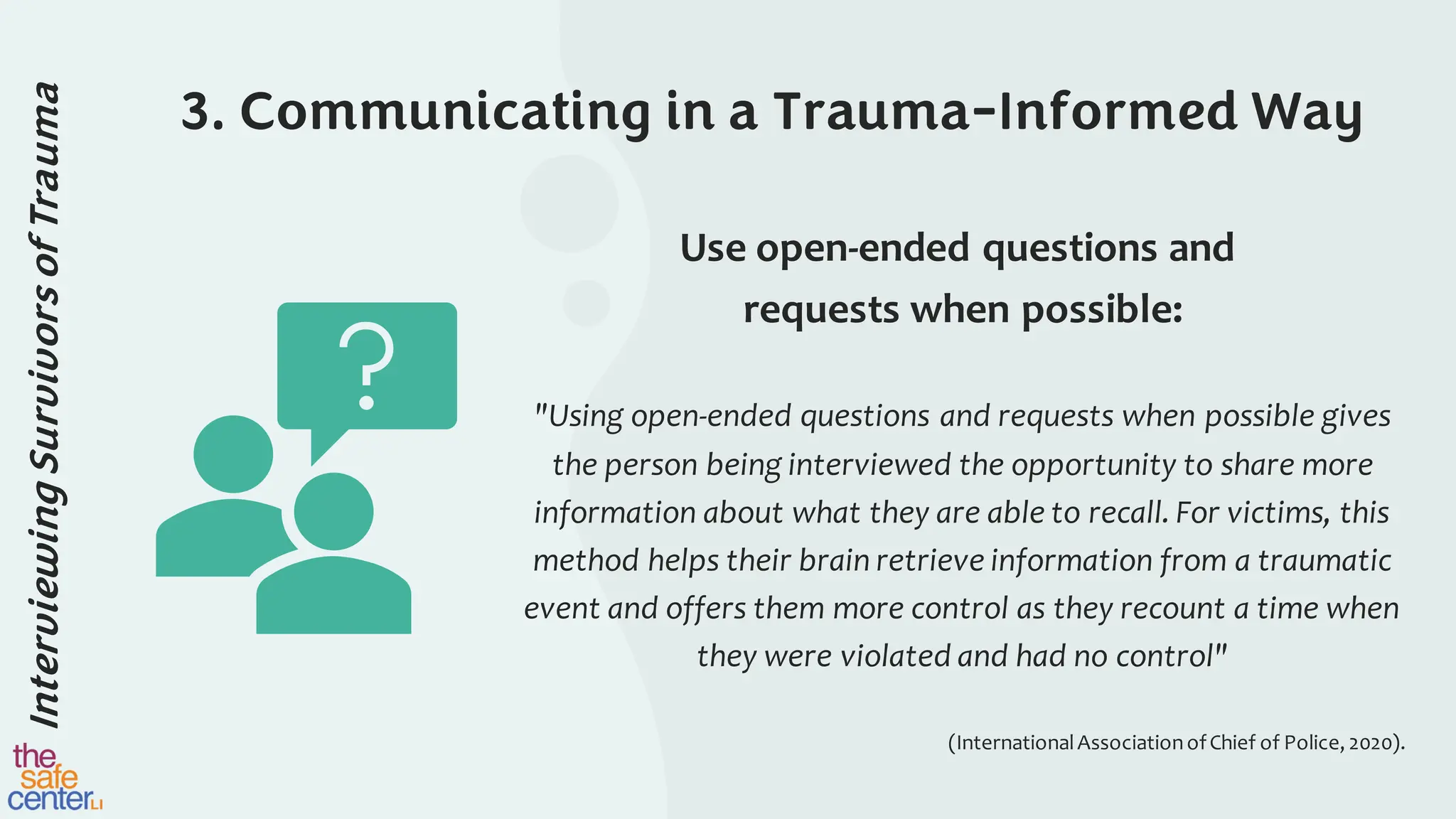 Interviewing Survivors of Trauma

3. Communicating in a Trauma-Informed Way

?

Use open-ended questions and requests when possible:

"Using open-ended questions and requests when possible gives the person being interviewed the opportunity to share more information about what they are able to recall. For victims, this method helps their brain retrieve information from a traumatic event and offers them more control as they recount a time when they were violated and had no control"

(International Association of Chief of Police, 2020).

the safe center LI